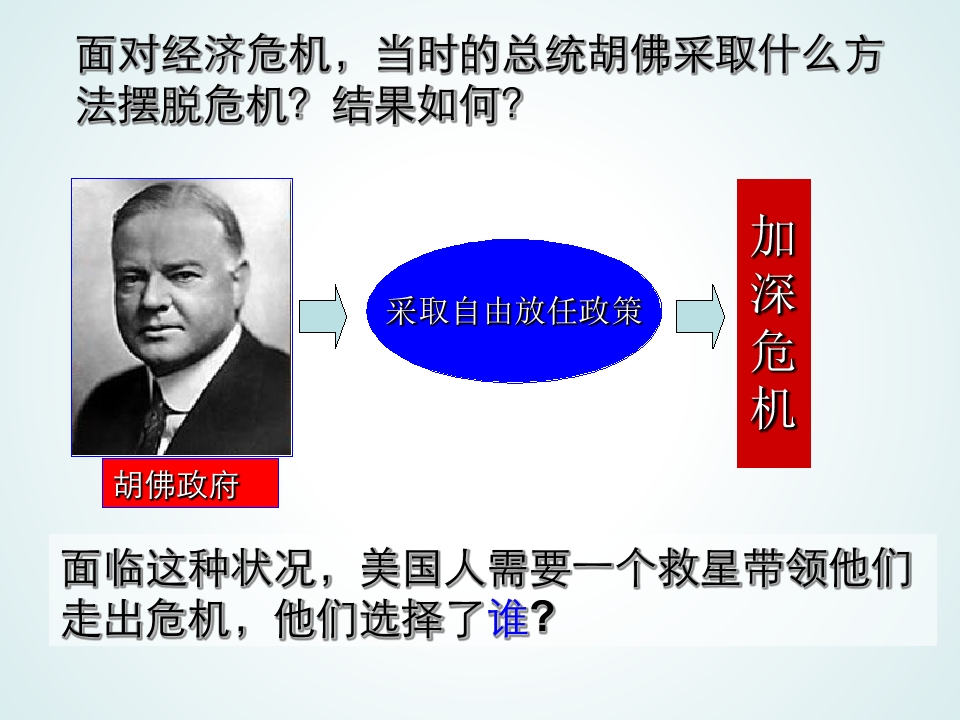 面对经济危机，当时的总统胡佛采取什么方法摆脱危机？结果如何？

胡佛政府

采取自由放任政策

加深危机

面临这种状况，美国人需要一个救星带领他们走出危机，他们选择了谁？